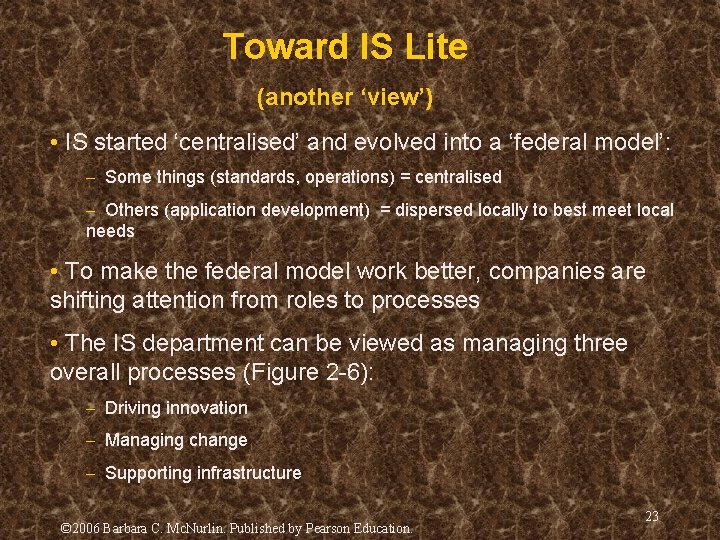 Toward IS Lite

(another ‘view’)

• IS started ‘centralised’ and evolved into a ‘federal model’:

– Some things (standards, operations) = centralised

– Others (application development) = dispersed locally to best meet local needs

• To make the federal model work better, companies are shifting attention from roles to processes

• The IS department can be viewed as managing three overall processes (Figure 2-6):

– Driving innovation

– Managing change

– Supporting infrastructure

23

©2006 Barbara C. McNurlin. Published by Pearson Education.